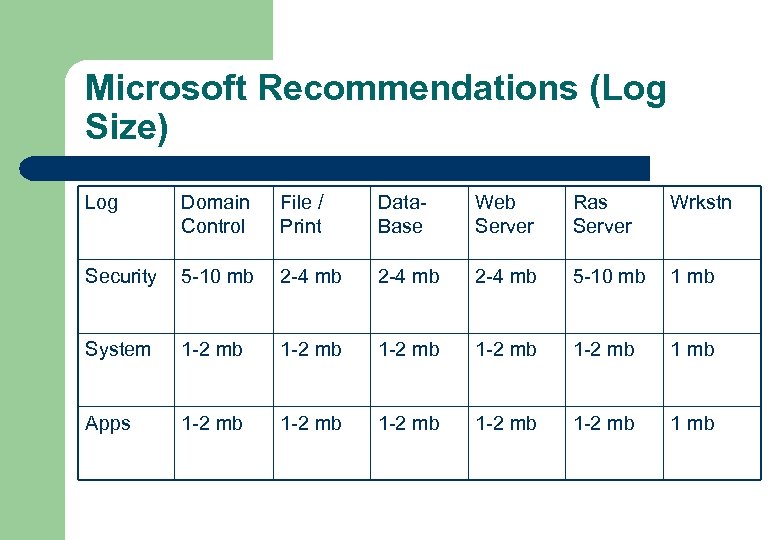 Microsoft Recommendations (Log Size)

| Log | Domain Control | File / Print | Data-Base | Web Server | Ras Server | Wrkstn |
|---|---|---|---|---|---|---|
| Security | 5-10 mb | 2-4 mb | 2-4 mb | 2-4 mb | 5-10 mb | 1 mb |
| System | 1-2 mb | 1-2 mb | 1-2 mb | 1-2 mb | 1-2 mb | 1 mb |
| Apps | 1-2 mb | 1-2 mb | 1-2 mb | 1-2 mb | 1-2 mb | 1 mb |